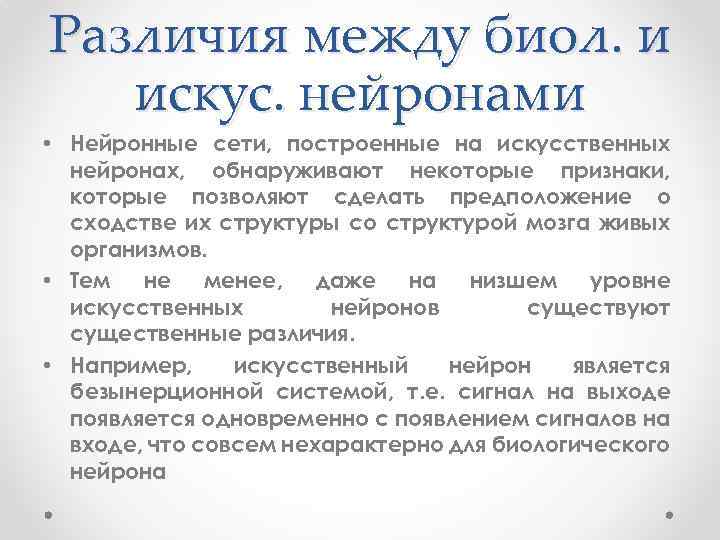 Различия между биол. и искус. нейронами

• Нейронные сети, построенные на искусственных нейронах, обнаруживают некоторые признаки, которые позволяют сделать предположение о сходстве их структуры со структурой мозга живых организмов.
• Тем не менее, даже на низшем уровне искусственных нейронов существуют существенные различия.
• Например, искусственный нейрон является безынерционной системой, т.е. сигнал на выходе появляется одновременно с появлением сигналов на входе, что совсем нехарактерно для биологического нейрона